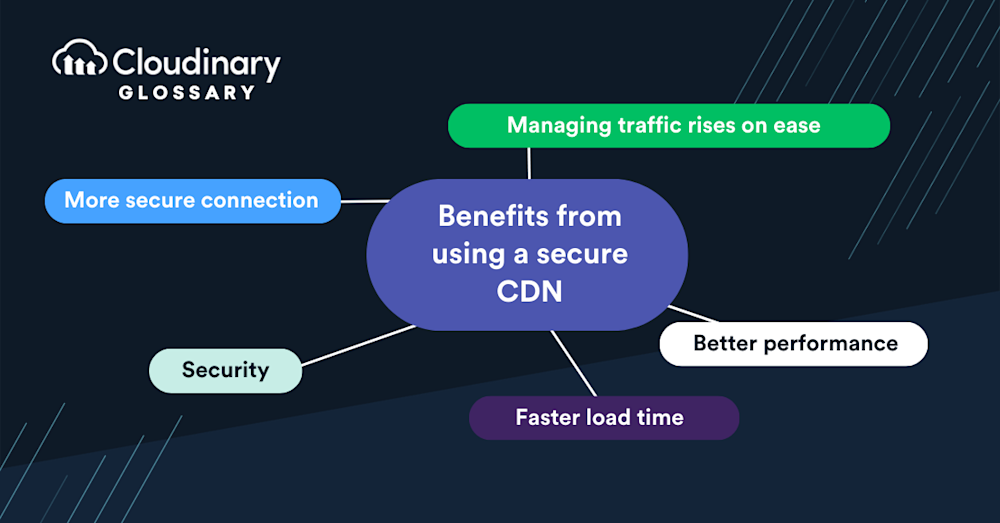 Cloudinary
GLOSSARY

Managing traffic rises on ease

More secure connection

Benefits from using a secure CDN

Better performance

Security

Faster load time